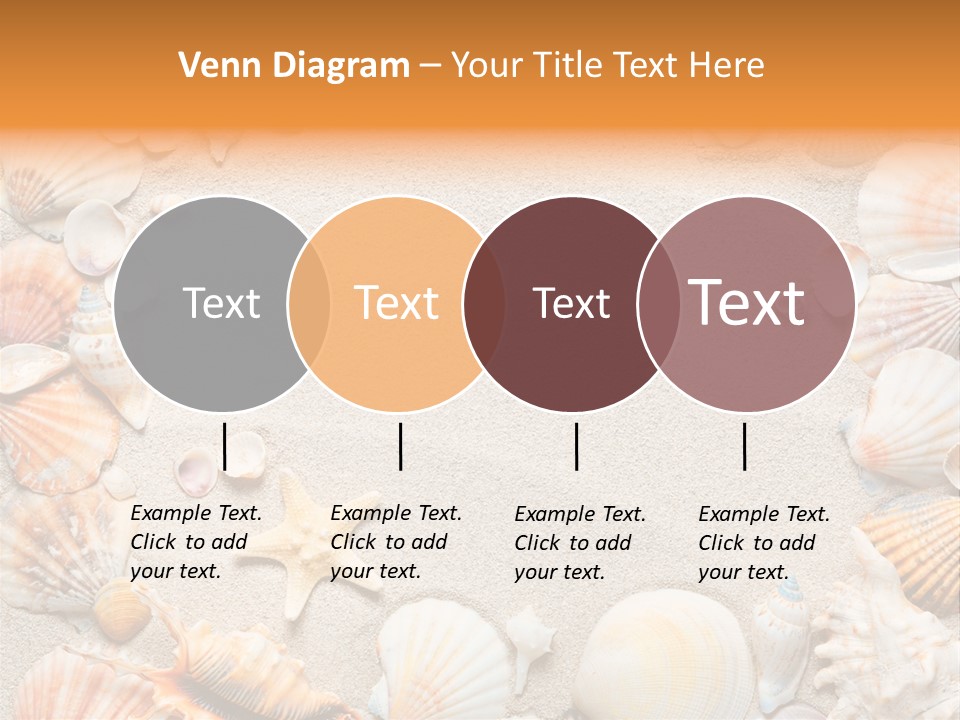 Venn Diagram – Your Title Text Here

Text

Text

Text

Text

Example Text. Click to add your text.

Example Text. Click to add your text.

Example Text. Click to add your text.

Example Text. Click to add your text.